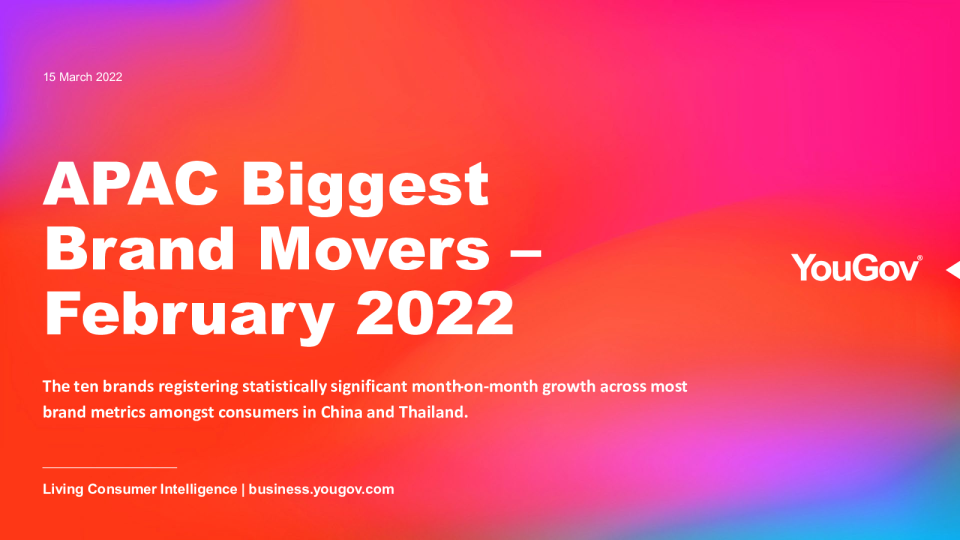 15 March 2022

APAC Biggest Brand Movers – February 2022

YouGov®

The ten brands registering statistically significant month-on-month growth across most brand metrics amongst consumers in China and Thailand.

Living Consumer Intelligence | business.yougov.com